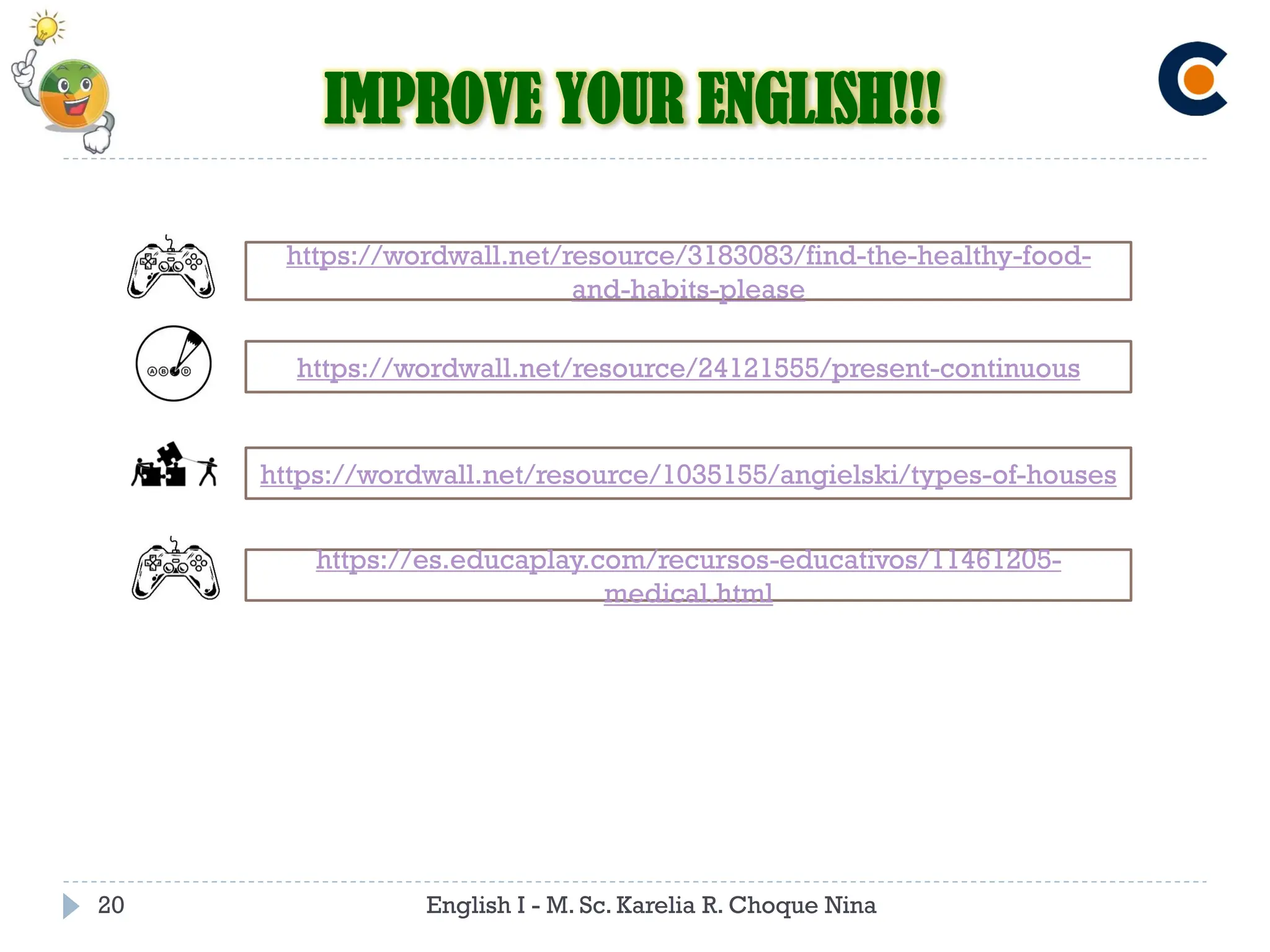 IMPROVE YOUR ENGLISH!!!

https://wordwall.net/resource/3183083/find-the-healthy-food-and-habits-please

Ⓐ Ⓑ Ⓓ

https://wordwall.net/resource/24121555/present-continuous

https://wordwall.net/resource/1035155/angielski/types-of-houses

https://es.educaplay.com/recursos-educativos/11461205-medical.html

20

English I - M. Sc. Karelia R. Choque Nina